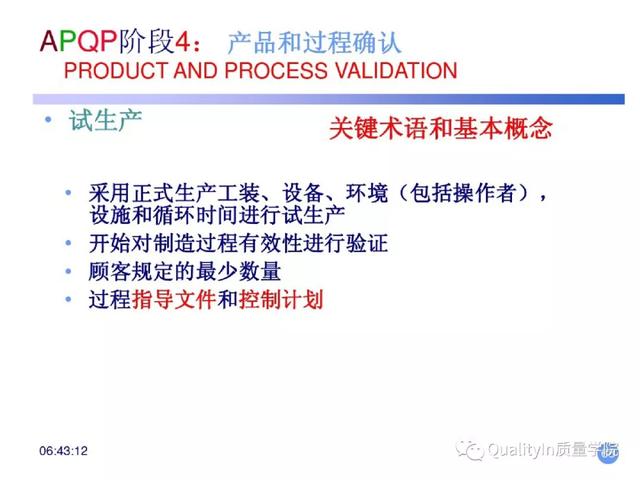 APQP阶段4： 产品和过程确认
PRODUCT AND PROCESS VALIDATION

• 试生产

关键术语和基本概念

• 采用正式生产工装、设备、环境（包括操作者），设施和循环时间进行试生产
• 开始对制造过程有效性进行验证
• 顾客规定的最少数量
• 过程指导文件和控制计划

06:43:12

QualityIn质量学院